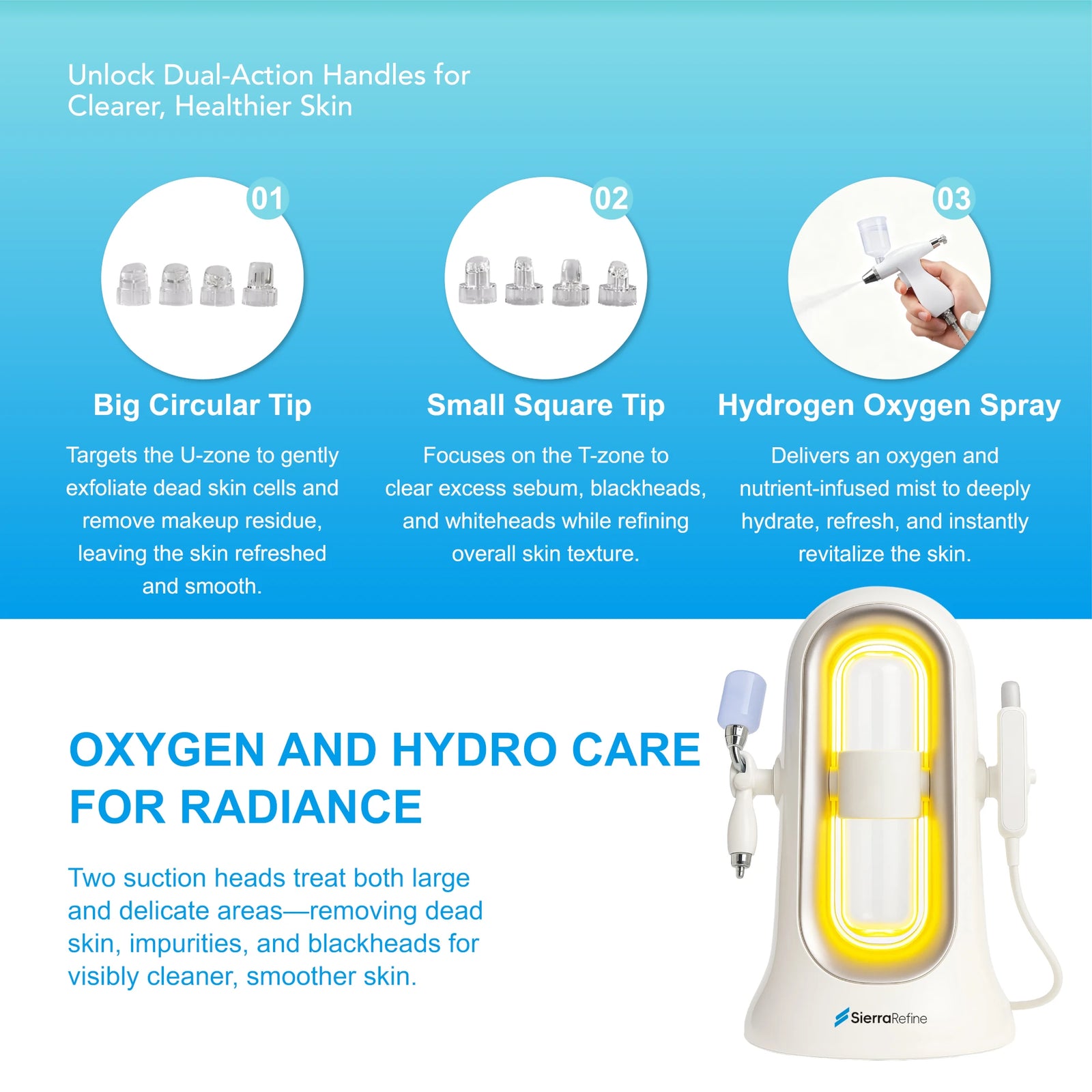 Unlock Dual-Action Handles for Clearer, Healthier Skin

01

Big Circular Tip

Targets the U-zone to gently exfoliate dead skin cells and remove makeup residue, leaving the skin refreshed and smooth.

02

Small Square Tip

Focuses on the T-zone to clear excess sebum, blackheads, and whiteheads while refining overall skin texture.

03

Hydrogen Oxygen Spray

Delivers an oxygen and nutrient-infused mist to deeply hydrate, refresh, and instantly revitalize the skin.

OXYGEN AND HYDRO CARE FOR RADIANCE

Two suction heads treat both large and delicate areas—removing dead skin, impurities, and blackheads for visibly cleaner, smoother skin.

SierraRefine